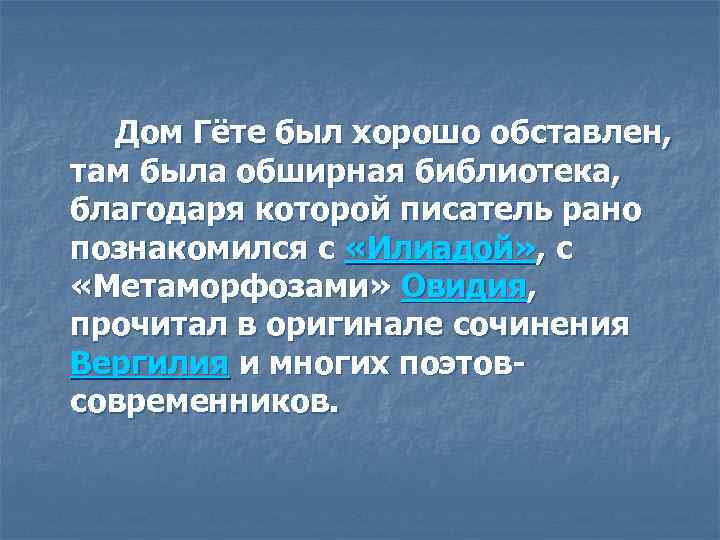 Дом Гёте был хорошо обставлен, там была обширная библиотека, благодаря которой писатель рано познакомился с «Илиадой», с «Метаморфозами» Овидия, прочитал в оригинале сочинения Вергилия и многих поэтов-современников.